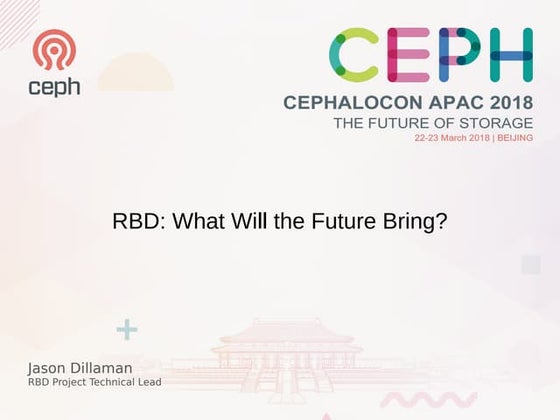 ceph

CEPH
CEPHALOCON APAC 2018
THE FUTURE OF STORAGE
22-23 March 2018 | BEIJING

RBD: What Will the Future Bring?

Jason Dillaman
RBD Project Technical Lead